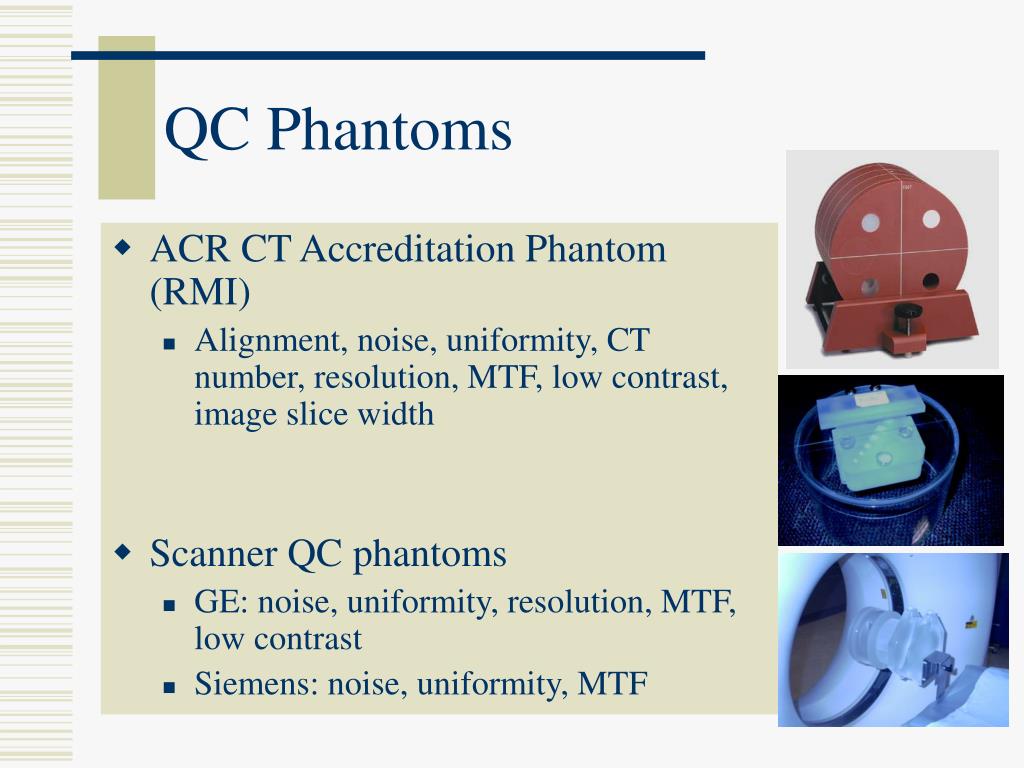 QC Phantoms

ACR CT Accreditation Phantom (RMI)

Alignment, noise, uniformity, CT number, resolution, MTF, low contrast, image slice width

Scanner QC phantoms

GE: noise, uniformity, resolution, MTF, low contrast

Siemens: noise, uniformity, MTF